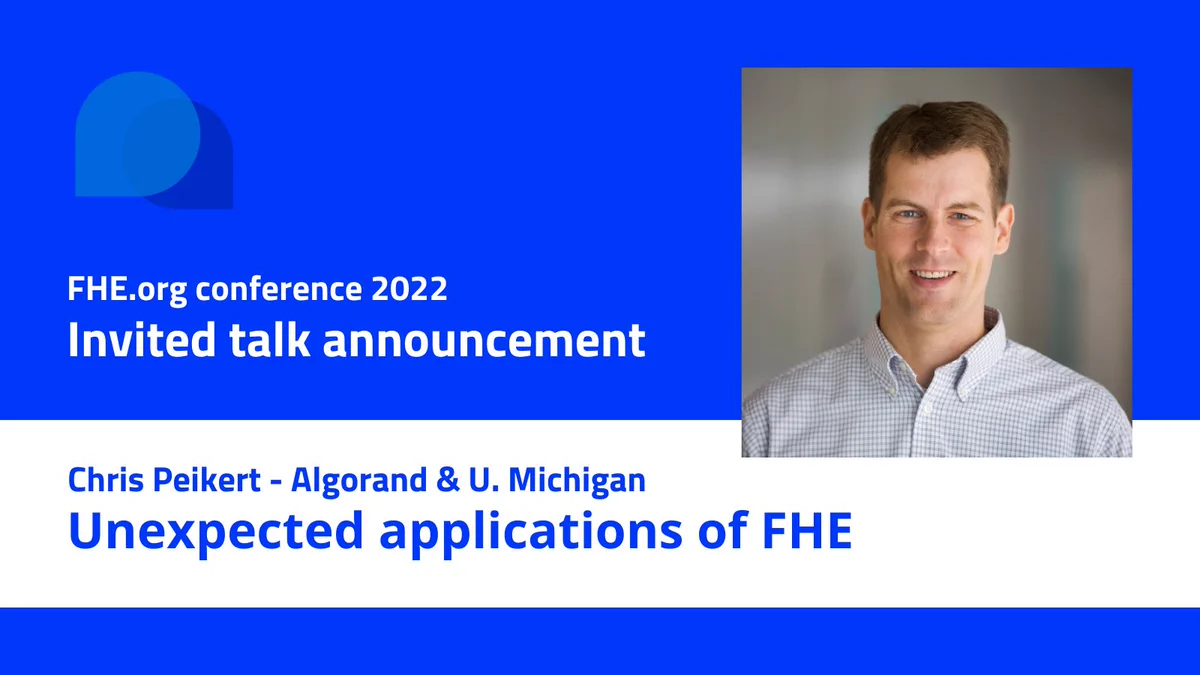 FHE.org conference 2022
Invited talk announcement

Chris Peikert - Algorand & U. Michigan
Unexpected applications of FHE